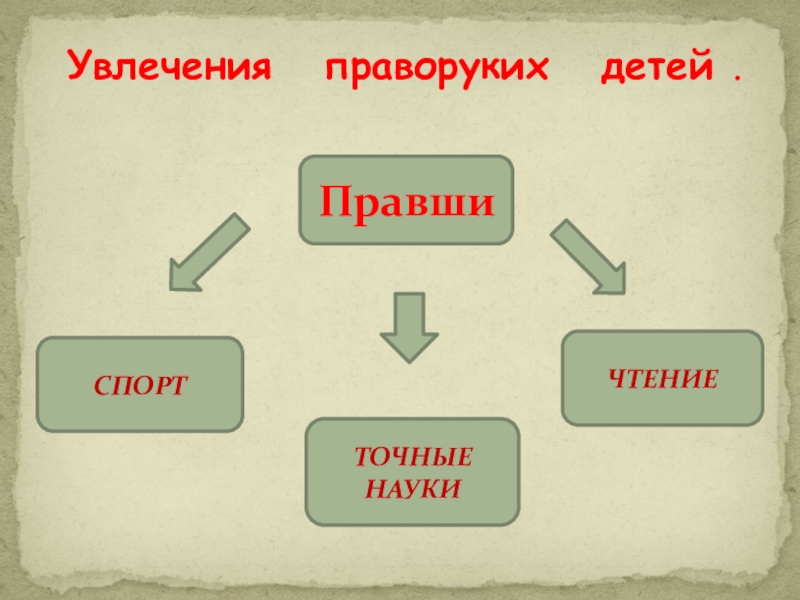 Увлечения праворуких детей .

Правши

СПОРТ

ТОЧНЫЕ НАУКИ

ЧТЕНИЕ